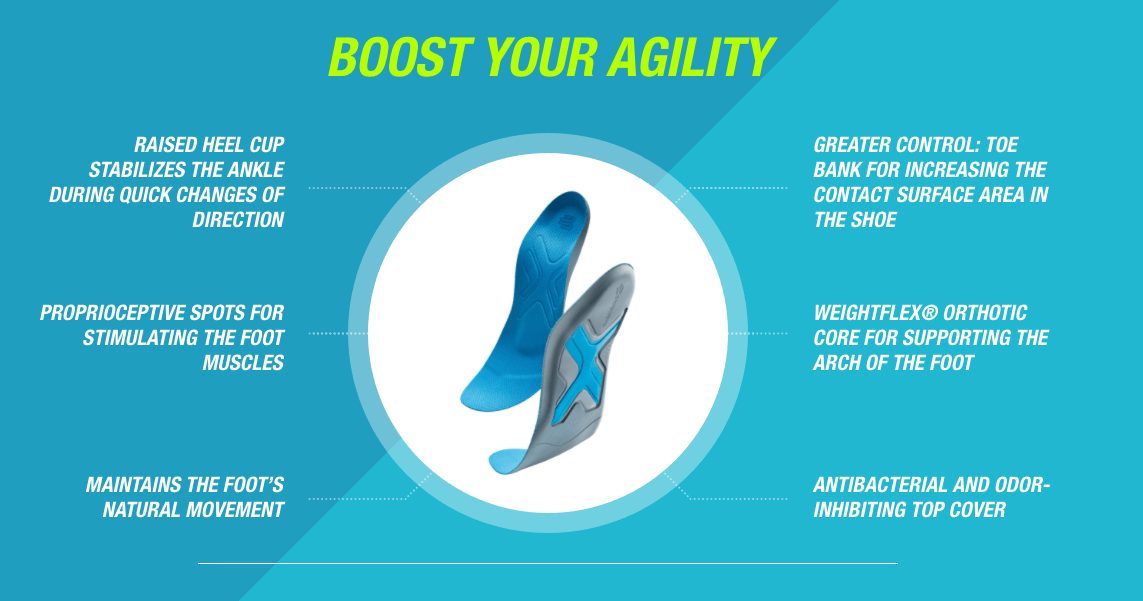 BOOST YOUR AGILITY

RAISED HEEL CUP STABILIZES THE ANKLE DURING QUICK CHANGES OF DIRECTION

PROPRIOCEPTIVE SPOTS FOR STIMULATING THE FOOT MUSCLES

MAINTAINS THE FOOT'S NATURAL MOVEMENT

GREATER CONTROL: TOE BANK FOR INCREASING THE CONTACT SURFACE AREA IN THE SHOE

WEIGHTFLEX® ORTHOTIC CORE FOR SUPPORTING THE ARCH OF THE FOOT

ANTIBACTERIAL AND ODOR-INHIBITING TOP COVER